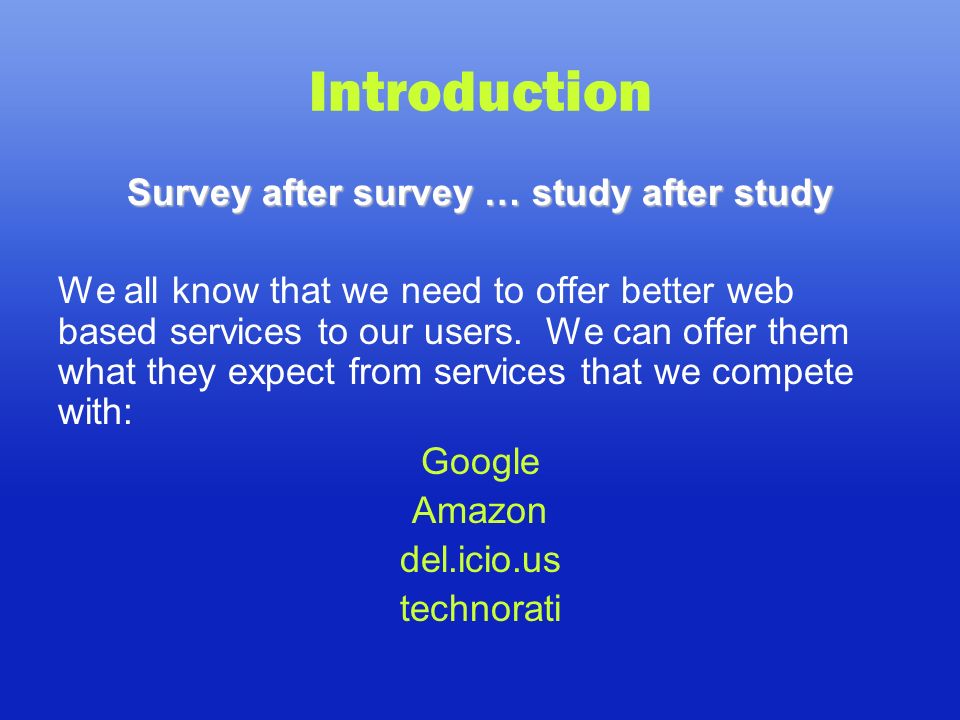 Introduction

Survey after survey … study after study

We all know that we need to offer better web based services to our users. We can offer them what they expect from services that we compete with:

Google
Amazon
del.icio.us
technorati